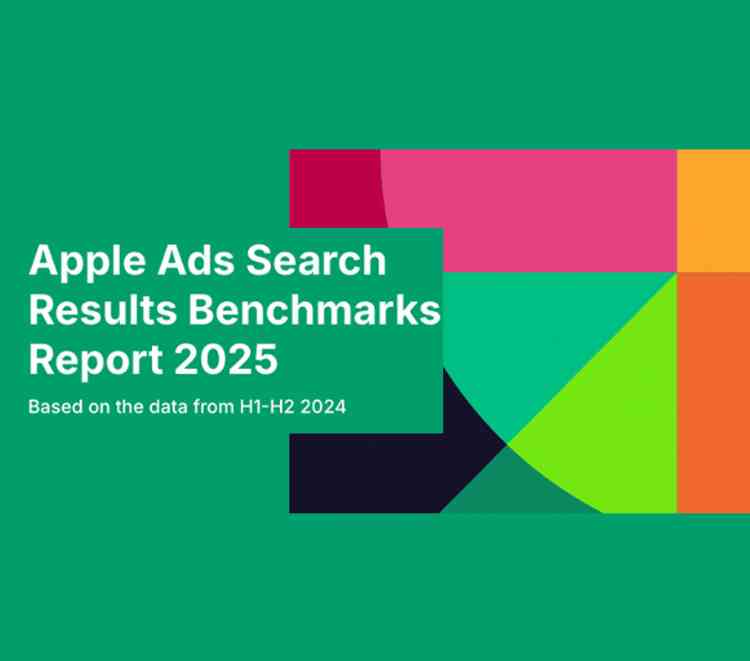 Apple Ads Search Results Benchmarks Report 2025

Based on the data from H1-H2 2024